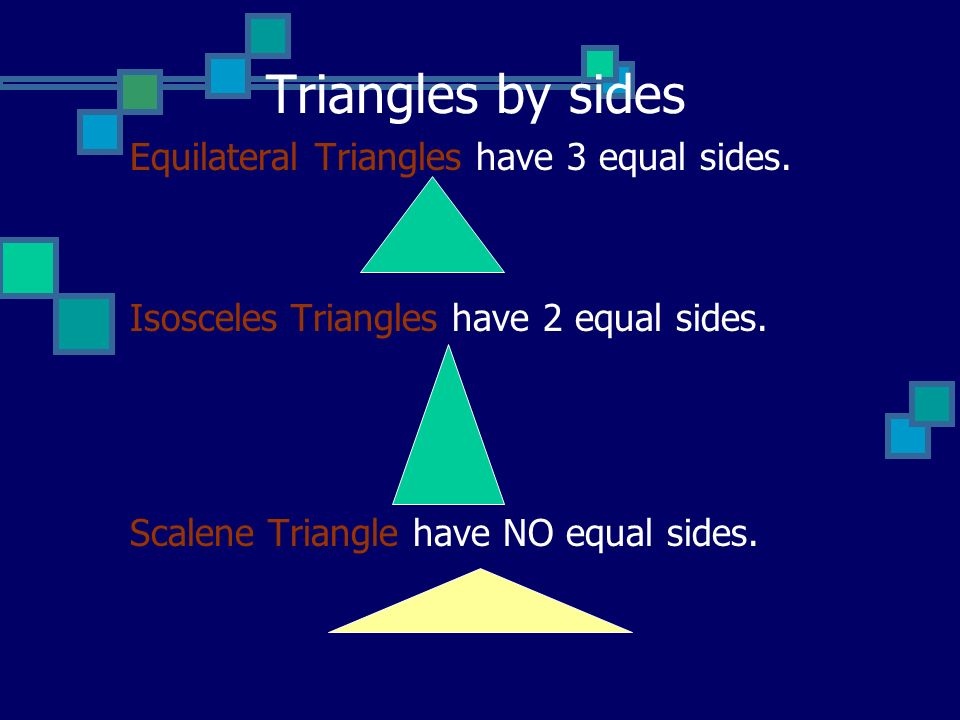 Triangles by sides

Equilateral Triangles have 3 equal sides.

Isosceles Triangles have 2 equal sides.

Scalene Triangle have NO equal sides.